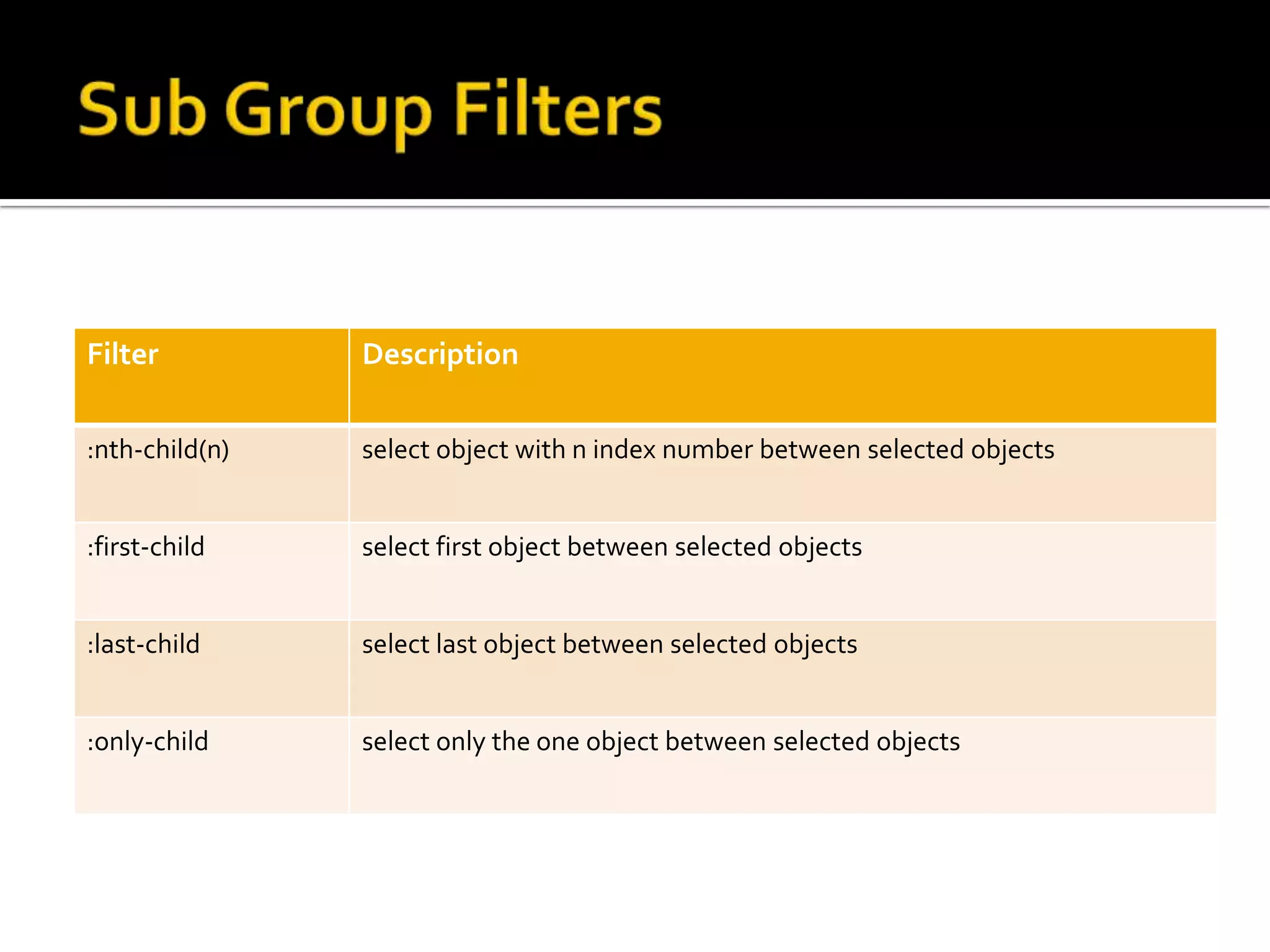 Sub Group Filters

| Filter | Description |
|---|---|
| :nth-child(n) | select object with n index number between selected objects |
| :first-child | select first object between selected objects |
| :last-child | select last object between selected objects |
| :only-child | select only the one object between selected objects |